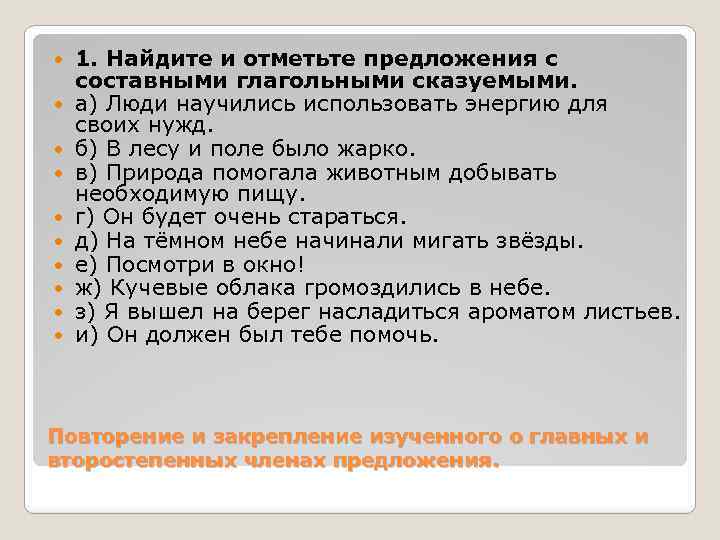 1. Найдите и отметьте предложения с составными глагольными сказуемыми.

а) Люди научились использовать энергию для своих нужд.

б) В лесу и поле было жарко.

в) Природа помогала животным добывать необходимую пищу.

г) Он будет очень стараться.

д) На тёмном небе начинали мигать звёзды.

е) Посмотри в окно!

ж) Кучевые облака громоздились в небе.

з) Я вышел на берег насладиться ароматом листьев.

и) Он должен был тебе помочь.

Повторение и закрепление изученного о главных и второстепенных членах предложения.